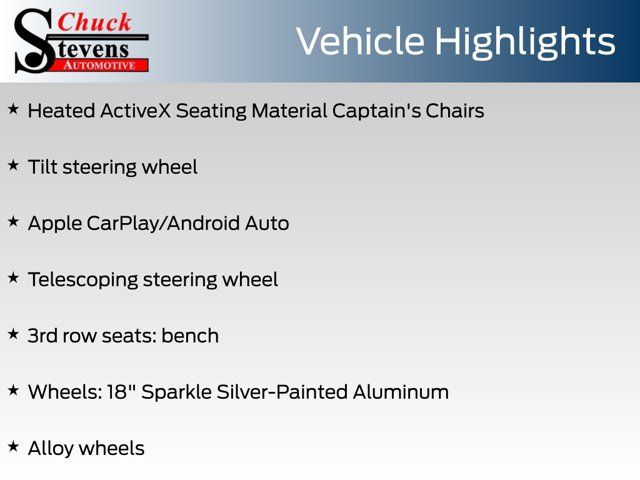 Chuck Stevens AUTOMOTIVE

Vehicle Highlights

★ Heated ActiveX Seating Material Captain's Chairs

★ Tilt steering wheel

★ Apple CarPlay/Android Auto

★ Telescoping steering wheel

★ 3rd row seats: bench

★ Wheels: 18" Sparkle Silver-Painted Aluminum

★ Alloy wheels